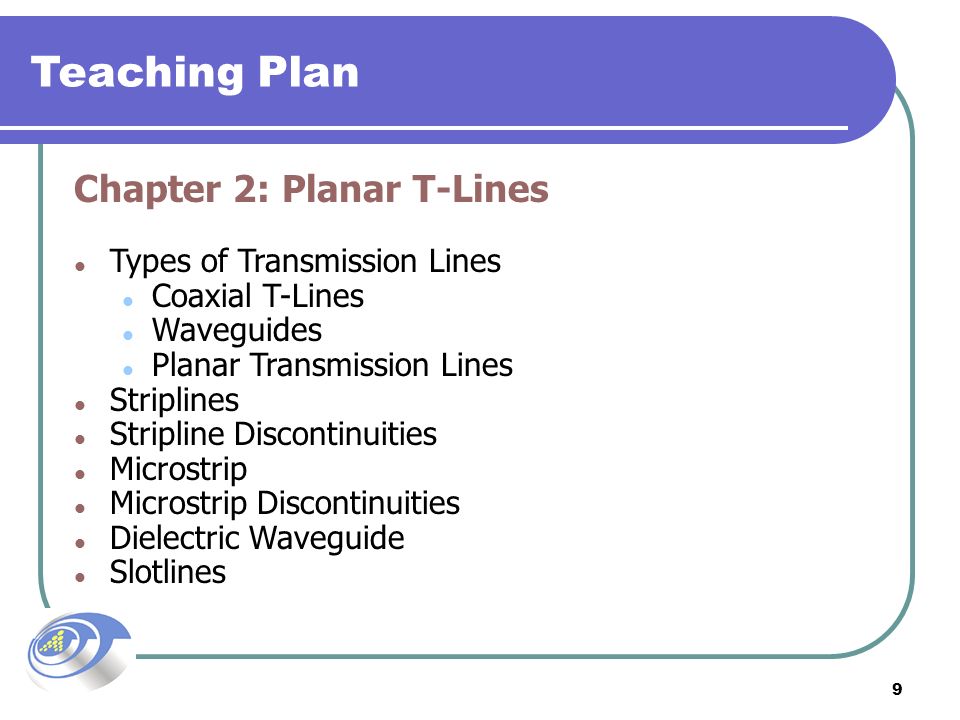 Teaching Plan

Chapter 2: Planar T-Lines

- Types of Transmission Lines
  - Coaxial T-Lines
  - Waveguides
  - Planar Transmission Lines
- Striplines
- Stripline Discontinuities
- Microstrip
- Microstrip Discontinuities
- Dielectric Waveguide
- Slotlines

9